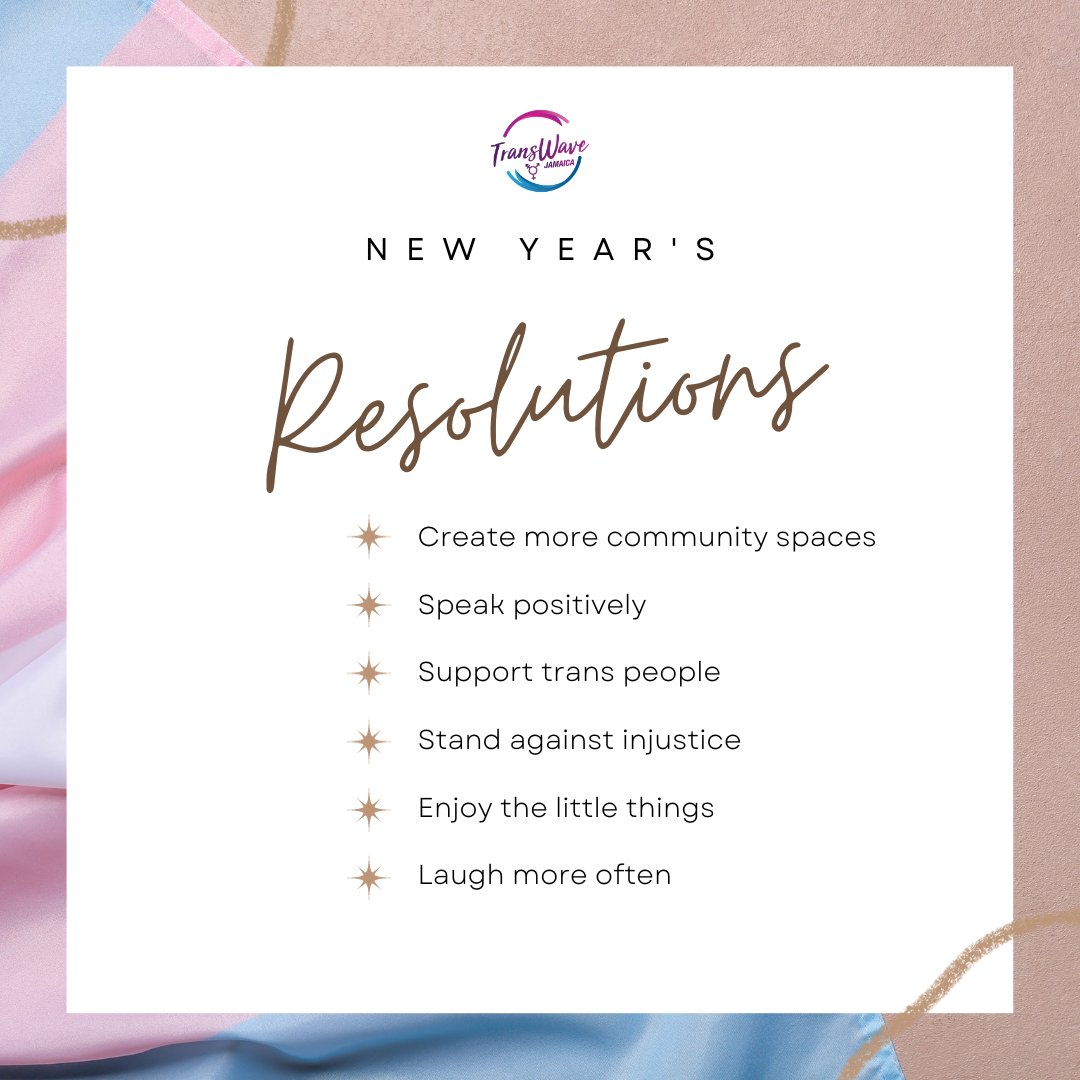 TransWave
JAMAICA

NEW YEAR'S

Resolutions

Create more community spaces

Speak positively

Support trans people

Stand against injustice

Enjoy the little things

Laugh more often